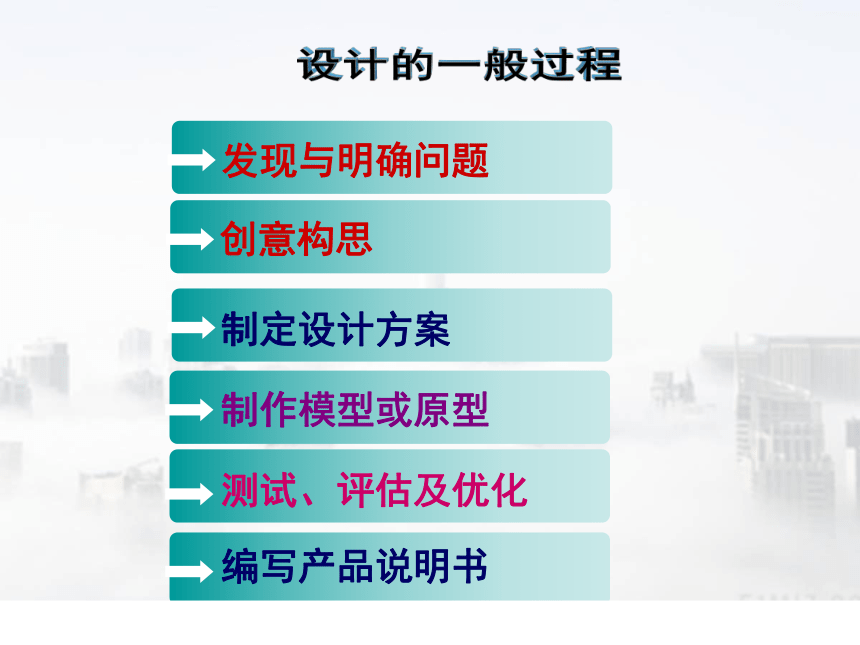 设计的一般过程

发现与明确问题

创意构思

制定设计方案

制作模型或原型

测试、评估及优化

编写产品说明书